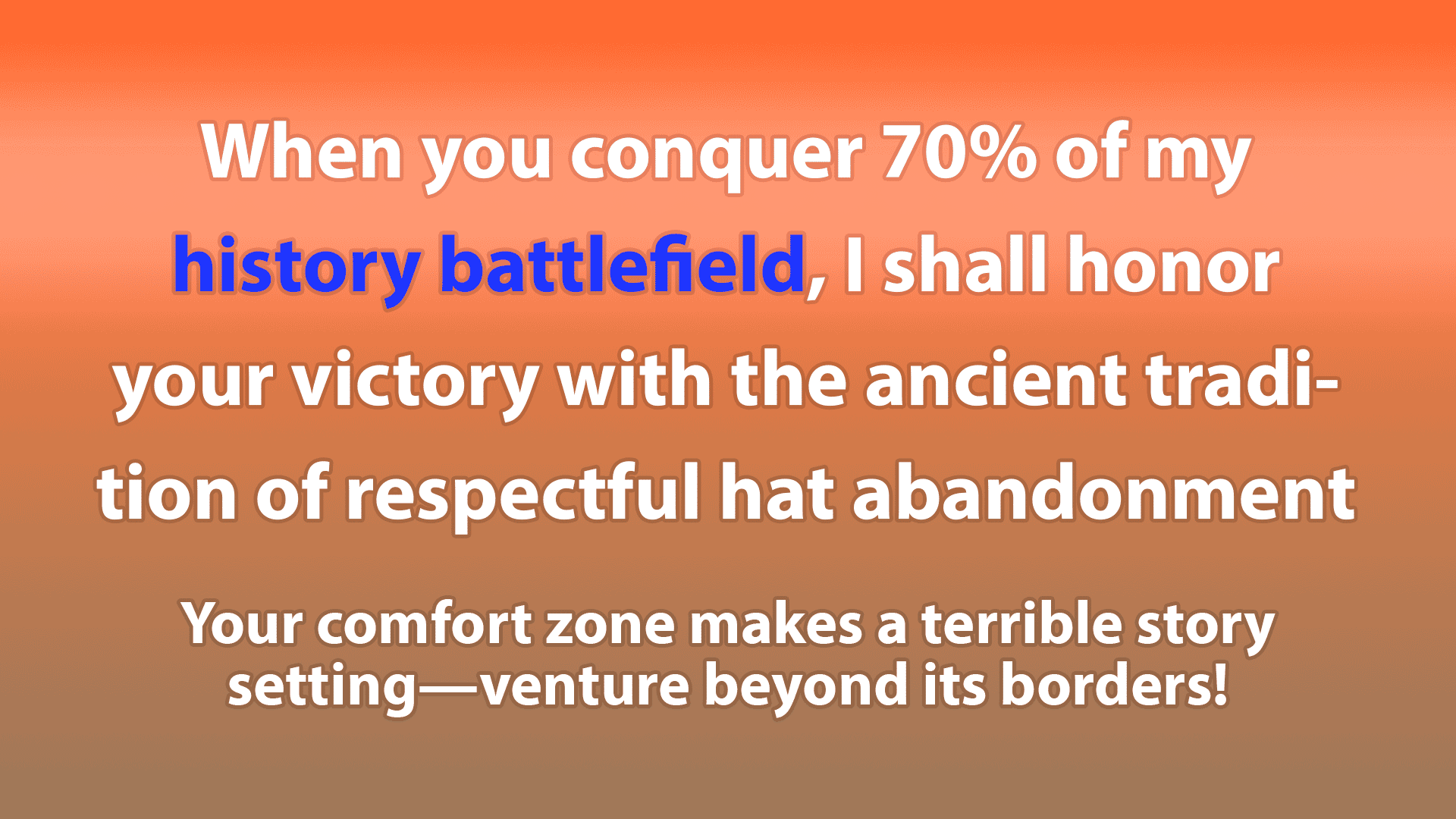 When you conquer 70% of my history battlefield, I shall honor your victory with the ancient tradition of respectful hat abandonment

Your comfort zone makes a terrible story setting—venture beyond its borders!